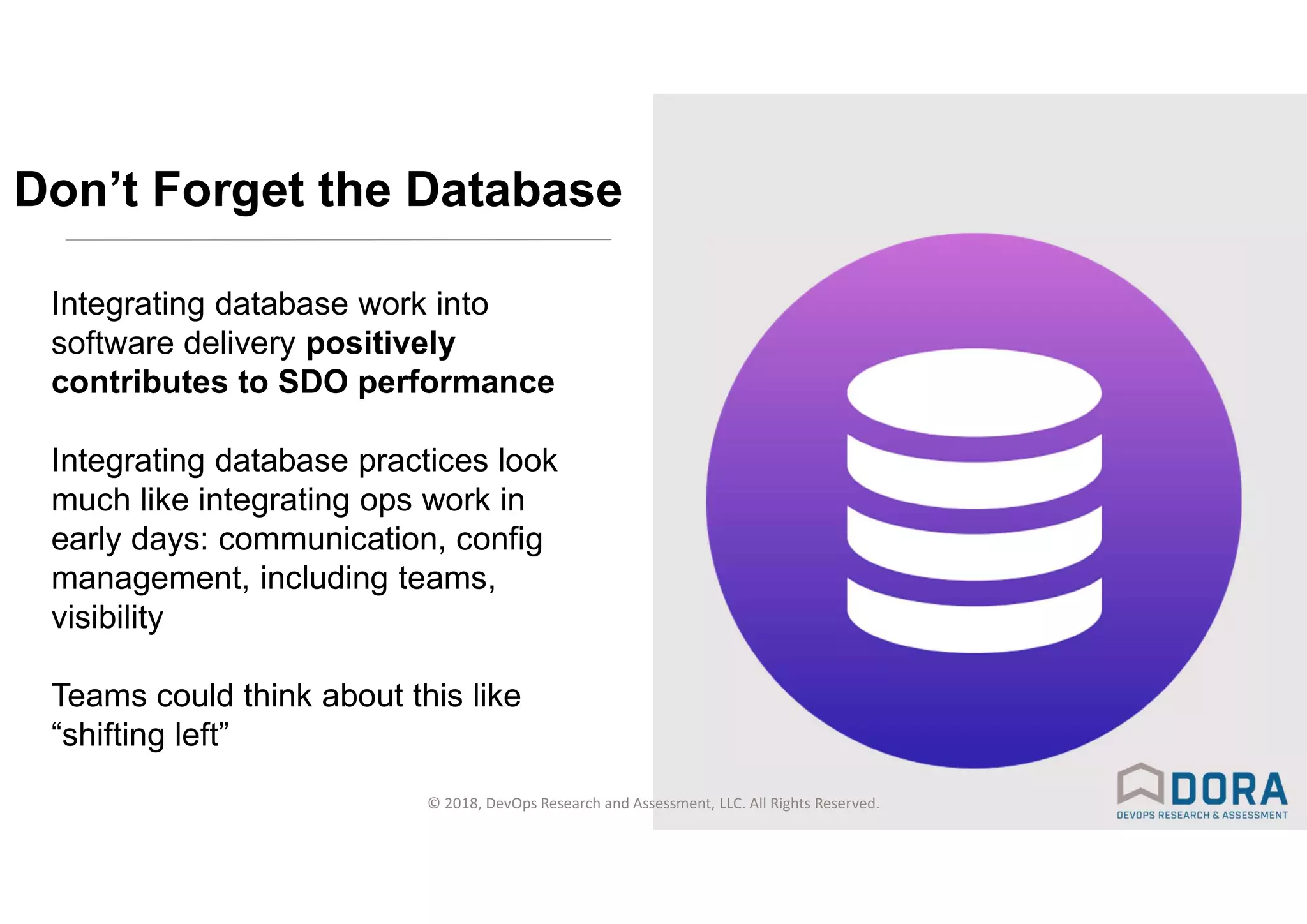 Don’t Forget the Database

Integrating database work into software delivery positively contributes to SDO performance

Integrating database practices look much like integrating ops work in early days: communication, config management, including teams, visibility

Teams could think about this like “shifting left”

© 2018, DevOps Research and Assessment, LLC. All Rights Reserved.

DORA
DEVOPS RESEARCH & ASSESSMENT